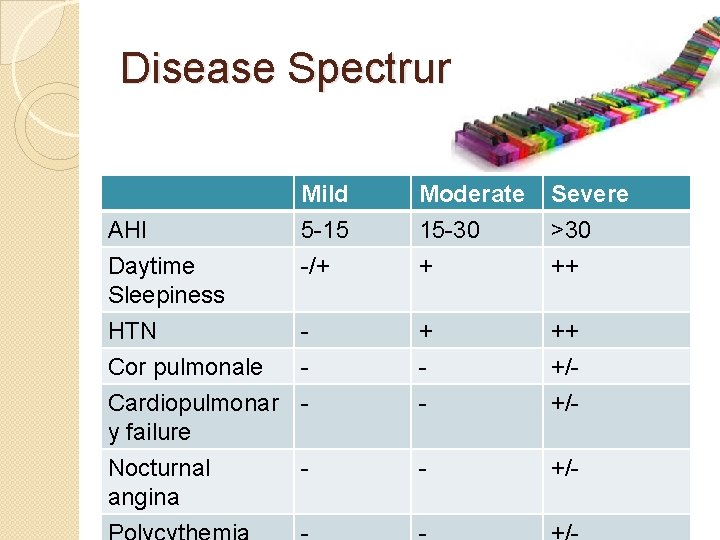 Disease Spectrur

|  | Mild | Moderate | Severe |
|---|---|---|---|
| AHI | 5-15 | 15-30 | >30 |
| Daytime Sleepiness | -/+ | + | ++ |
| HTN | - | + | ++ |
| Cor pulmonale | - | - | +/- |
| Cardiopulmonary failure | - | - | +/- |
| Nocturnal angina | - | - | +/- |
| Polycythemia | - | - | +/- |